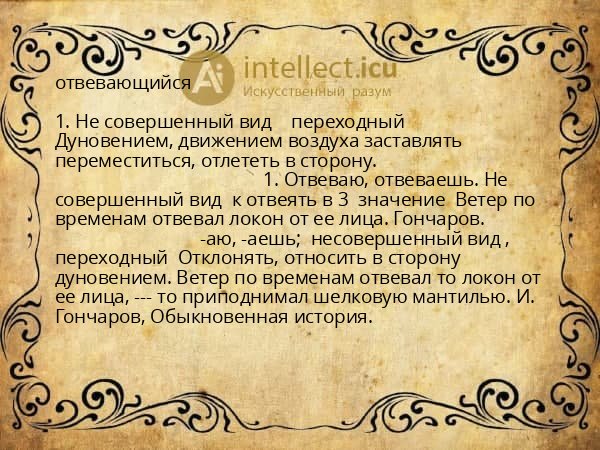 Ai intellect.icu
Искусственный разум

отвевающийся

1. Не совершенный вид переходный Дуновением, движением воздуха заставлять переместиться, отлететь в сторону.
1. Отвеваю, отвеваешь. Не совершенный вид к отвеять в 3 значение Ветер по временам отвевал локон от ее лица. Гончаров.
-аю, -аешь; несовершенный вид , переходный Отклонять, относить в сторону дуновением. Ветер по временам отвевал то локон от ее лица, --- то приподнимал шелковую мантилью. И. Гончаров, Обыкновенная история.